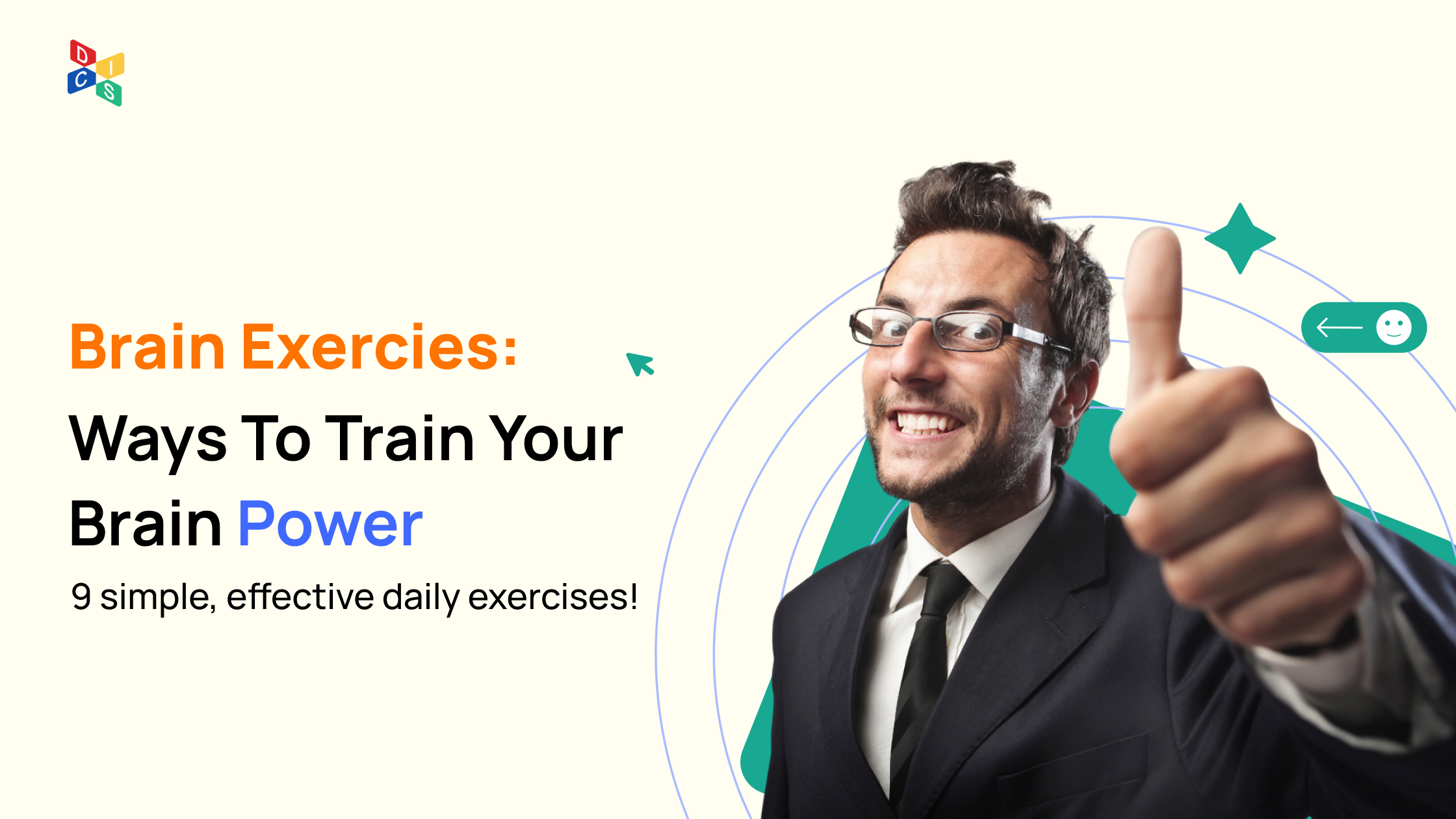 D I C S

Brain Exercies:

Ways To Train Your Brain Power

9 simple, effective daily exercises!